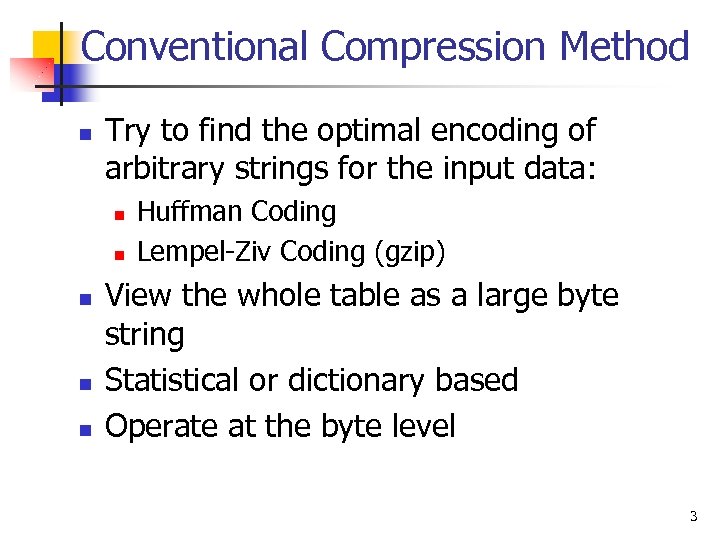 Conventional Compression Method

- Try to find the optimal encoding of arbitrary strings for the input data:
  - Huffman Coding
  - Lempel-Ziv Coding (gzip)
- View the whole table as a large byte string
- Statistical or dictionary based
- Operate at the byte level

3